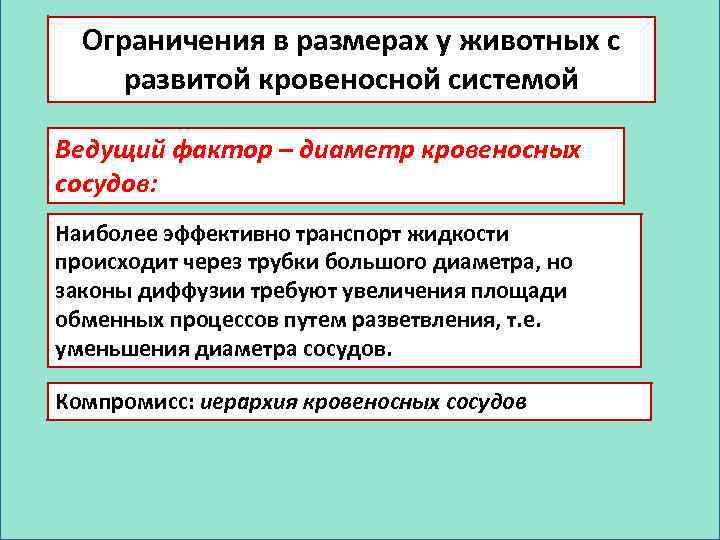 Ограничения в размерах у животных с развитой кровеносной системой

Ведущий фактор – диаметр кровеносных сосудов:

Наиболее эффективно транспорт жидкости происходит через трубки большого диаметра, но законы диффузии требуют увеличения площади обменных процессов путем разветвления, т.е. уменьшения диаметра сосудов.

Компромисс: иерархия кровеносных сосудов